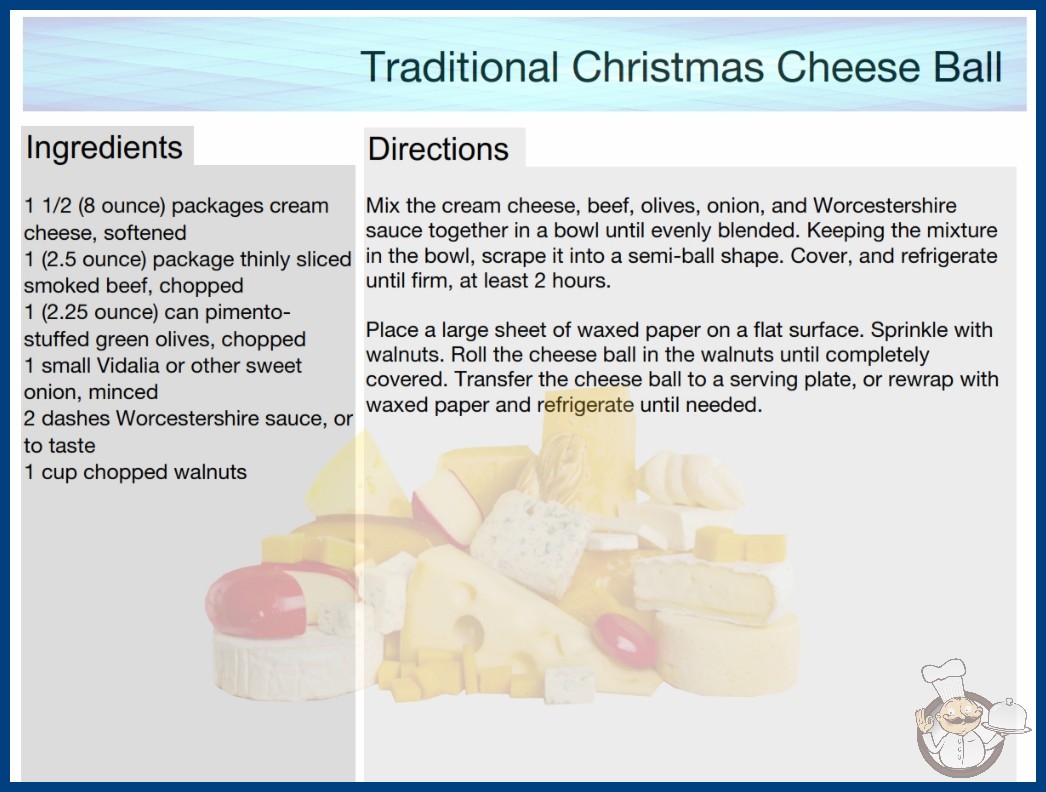 Traditional Christmas Cheese Ball

Ingredients

1 1/2 (8 ounce) packages cream cheese, softened
1 (2.5 ounce) package thinly sliced smoked beef, chopped
1 (2.25 ounce) can pimento-stuffed green olives, chopped
1 small Vidalia or other sweet onion, minced
2 dashes Worcestershire sauce, or to taste
1 cup chopped walnuts

Directions

Mix the cream cheese, beef, olives, onion, and Worcestershire sauce together in a bowl until evenly blended. Keeping the mixture in the bowl, scrape it into a semi-ball shape. Cover, and refrigerate until firm, at least 2 hours.

Place a large sheet of waxed paper on a flat surface. Sprinkle with walnuts. Roll the cheese ball in the walnuts until completely covered. Transfer the cheese ball to a serving plate, or rewrap with waxed paper and refrigerate until needed.